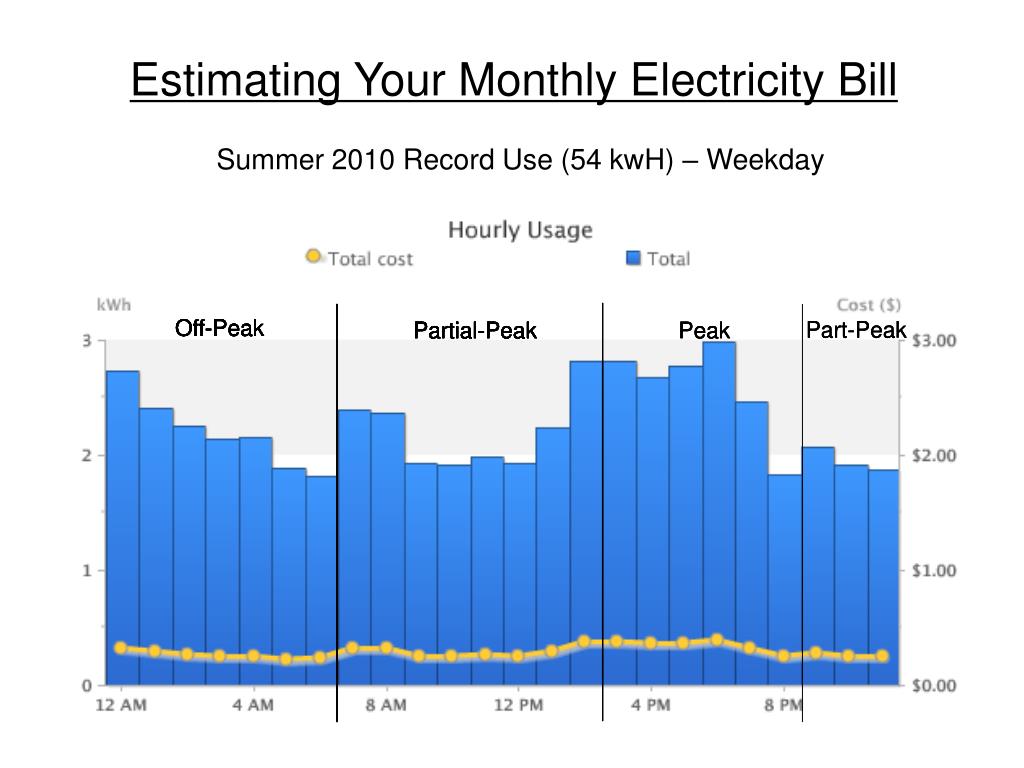 Estimating Your Monthly Electricity Bill

Summer 2010 Record Use (54 kwH) – Weekday

Hourly Usage

Total cost

Total

kWh

Cost ($)

Off-Peak

Partial-Peak

Peak

Part-Peak

3

2

1

0

$3.00

$2.00

$1.00

$0.00

12 AM

4 AM

8 AM

12 PM

4 PM

8 PM